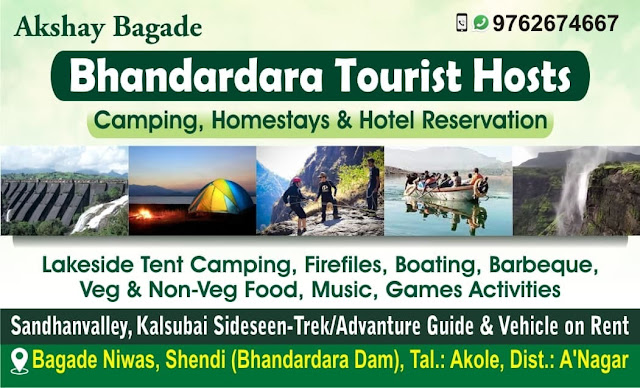 Akshay Bagade

9762674667

Bhandardara Tourist Hosts

Camping, Homestays & Hotel Reservation

Lakeside Tent Camping, Firefiles, Boating, Barbeque, Veg & Non-Veg Food, Music, Games Activities

Sandhanvalley, Kalsubai Sideseen-Trek/Advanture Guide & Vehicle on Rent

Bagade Niwas, Shendi (Bhandardara Dam), Tal.: Akole, Dist.: A'Nagar